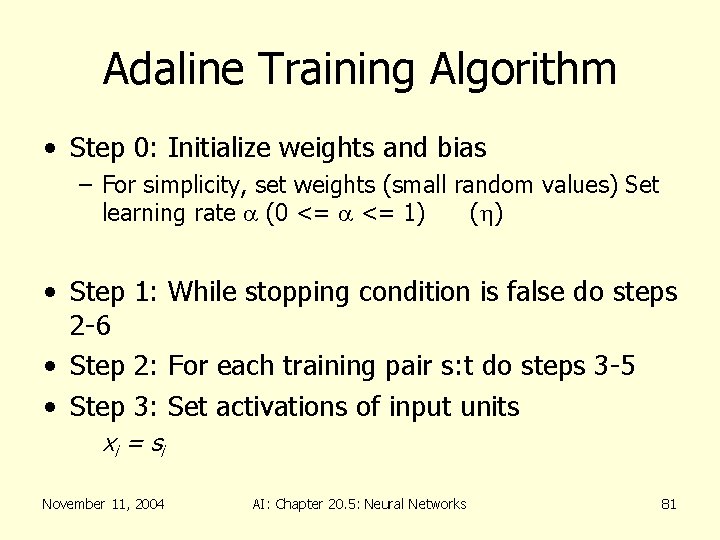 Adaline Training Algorithm

• Step 0: Initialize weights and bias
– For simplicity, set weights (small random values) Set learning rate $\alpha$ (0 <= $\alpha$ <= 1) ($\eta$)

• Step 1: While stopping condition is false do steps 2-6
• Step 2: For each training pair s:t do steps 3-5
• Step 3: Set activations of input units
$x_i = s_i$

November 11, 2004

AI: Chapter 20.5: Neural Networks

81